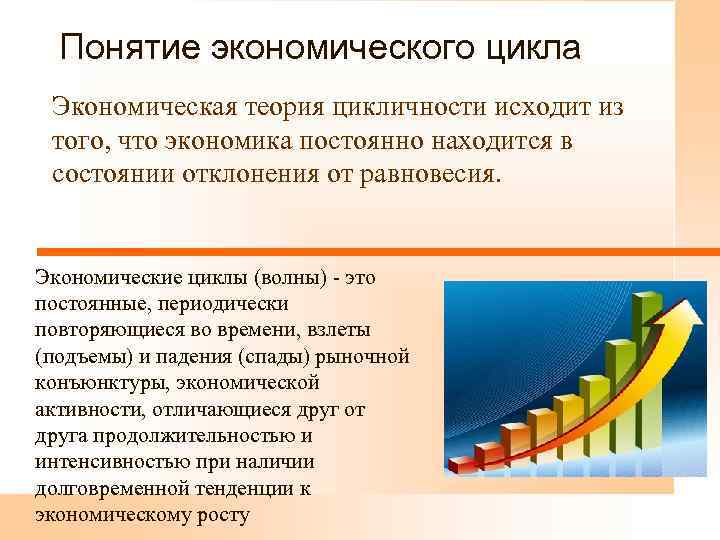 Понятие экономического цикла

Экономическая теория цикличности исходит из того, что экономика постоянно находится в состоянии отклонения от равновесия.

Экономические циклы (волны) - это постоянные, периодически повторяющиеся во времени, взлеты (подъемы) и падения (спады) рыночной конъюнктуры, экономической активности, отличающиеся друг от друга продолжительностью и интенсивностью при наличии долговременной тенденции к экономическому росту